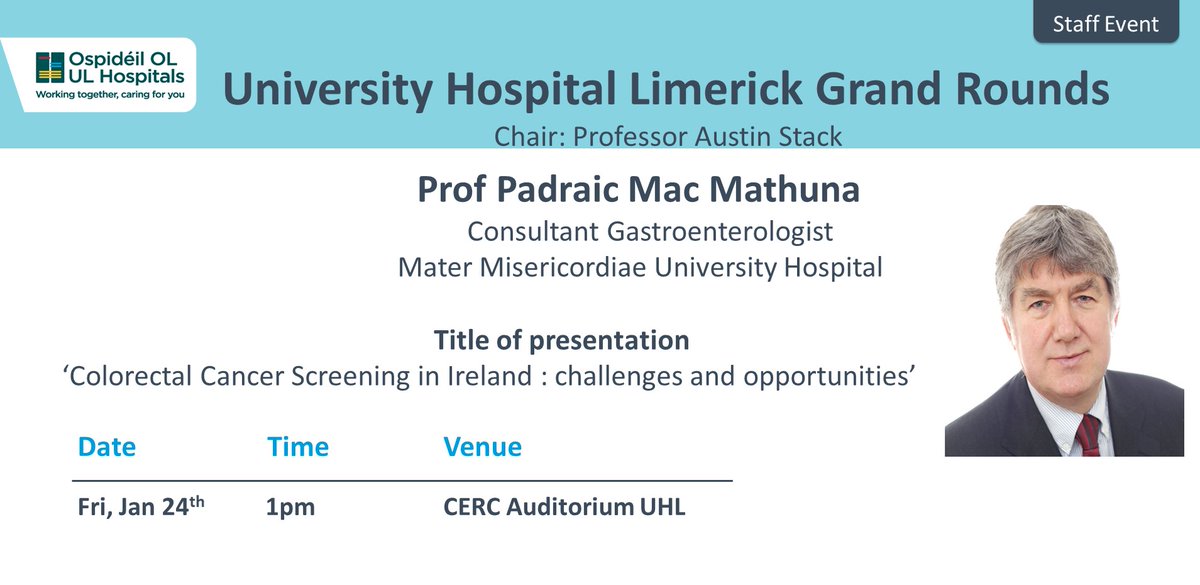 Staff Event

Ospidéil OL
UL Hospitals
Working together, caring for you

University Hospital Limerick Grand Rounds

Chair: Professor Austin Stack

Prof Padraic Mac Mathuna

Consultant Gastroenterologist
Mater Misericordiae University Hospital

Title of presentation
'Colorectal Cancer Screening in Ireland : challenges and opportunities'

| Date | Time | Venue |
|---|---|---|
| Fri, Jan 24$^{th}$ | 1pm | CERC Auditorium UHL |